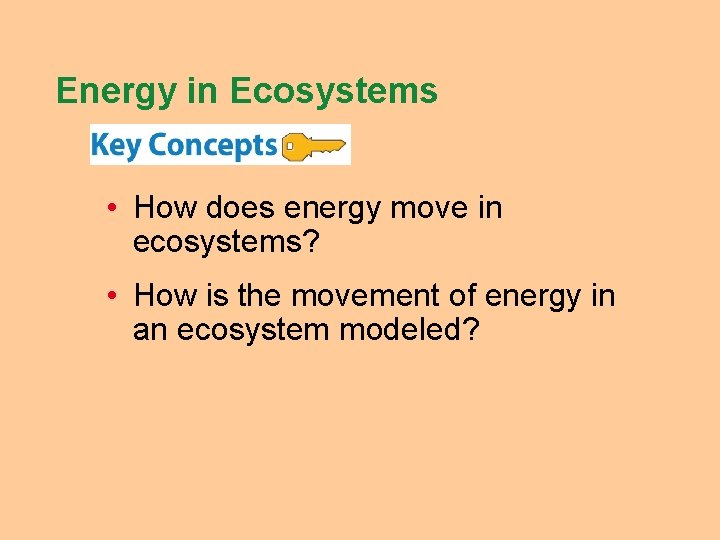 Energy in Ecosystems

Key Concepts

• How does energy move in ecosystems?

• How is the movement of energy in an ecosystem modeled?